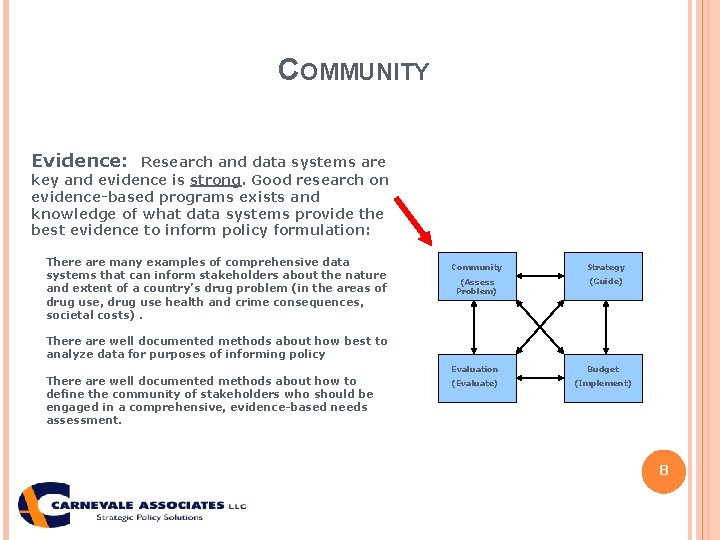 COMMUNITY

Evidence: Research and data systems are key and evidence is strong. Good research on evidence-based programs exists and knowledge of what data systems provide the best evidence to inform policy formulation:

There are many examples of comprehensive data systems that can inform stakeholders about the nature and extent of a country's drug problem (in the areas of drug use, drug use health and crime consequences, societal costs) .

There are well documented methods about how best to analyze data for purposes of informing policy

There are well documented methods about how to define the community of stakeholders who should be engaged in a comprehensive, evidence-based needs assessment.

Community (Assess Problem)

Strategy (Guide)

Evaluation (Evaluate)

Budget (Implement)

8

CARNEVALE ASSOCIATES LLC
Strategic Policy Solutions